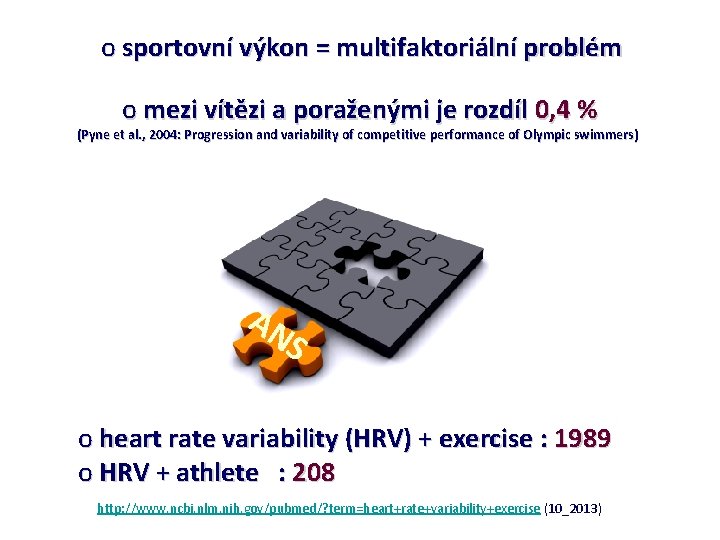 o sportovní výkon = multifaktoriální problém

o mezi vítězi a poraženými je rozdíl 0,4 %
(Pyne et al., 2004: Progression and variability of competitive performance of Olympic swimmers)

ANS

o heart rate variability (HRV) + exercise : 1989
o HRV + athlete : 208

http://www.ncbi.nlm.nih.gov/pubmed/?term=heart+rate+variability+exercise (10_2013)